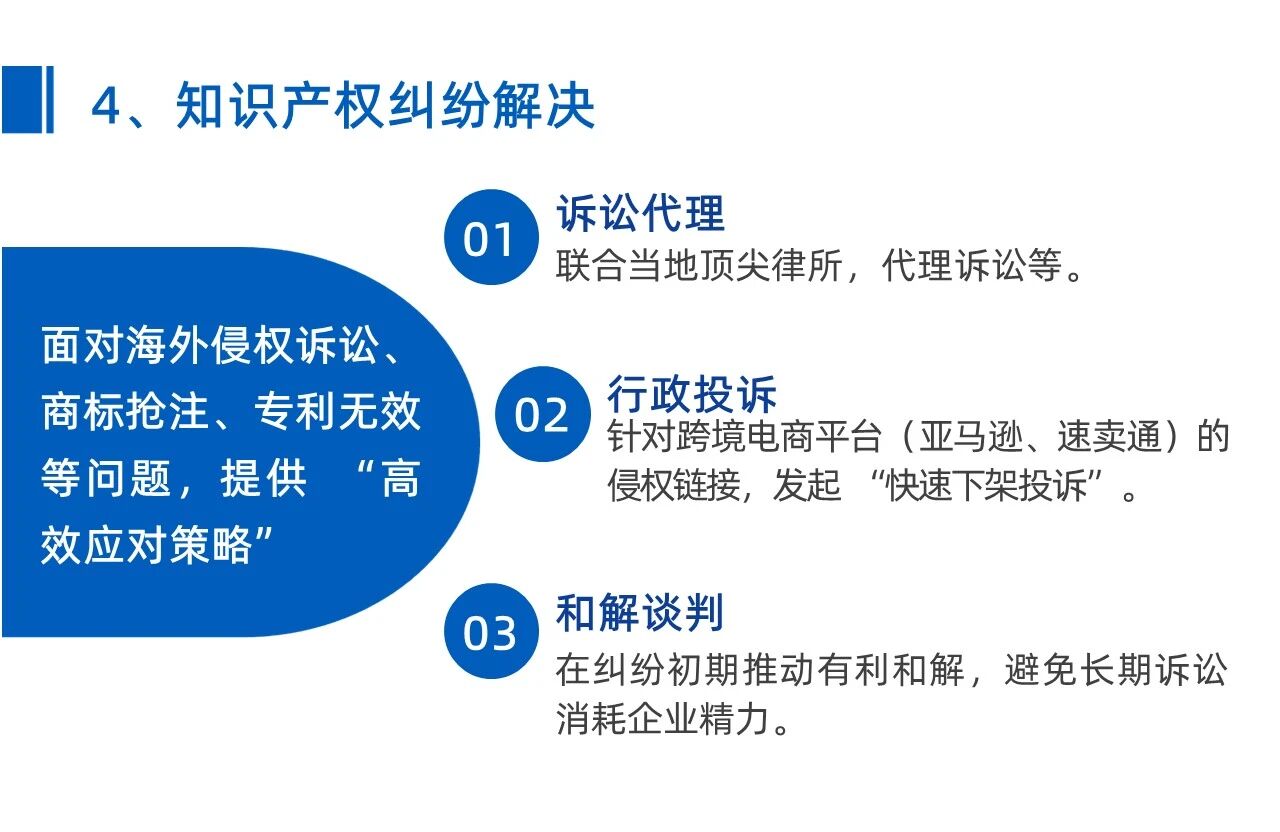 4、知识产权纠纷解决

面对海外侵权诉讼、商标抢注、专利无效等问题，提供 “高效应对策略”

01
诉讼代理
联合当地顶尖律所，代理诉讼等。

02
行政投诉
针对跨境电商平台（亚马逊、速卖通）的侵权链接，发起 “快速下架投诉”。

03
和解谈判
在纠纷初期推动有利和解，避免长期诉讼消耗企业精力。